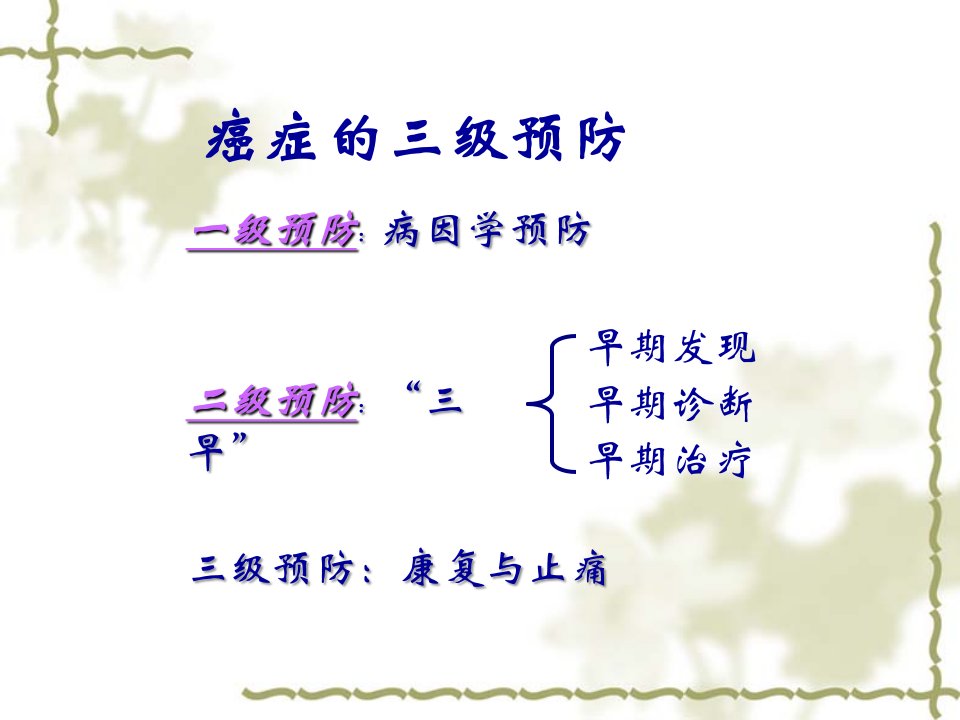 癌症的三级预防

一级预防: 病因学预防

二级预防: “三早”

早期发现
早期诊断
早期治疗

三级预防: 康复与止痛